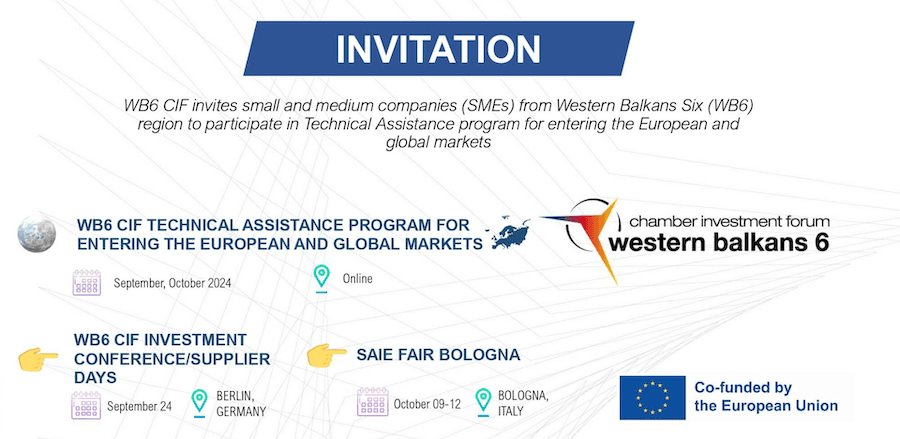 INVITATION

WB6 CIF invites small and medium companies (SMEs) from Western Balkans Six (WB6) region to participate in Technical Assistance program for entering the European and global markets

WB6 CIF TECHNICAL ASSISTANCE PROGRAM FOR ENTERING THE EUROPEAN AND GLOBAL MARKETS

chamber investment forum
western balkans 6

September, October 2024

Online

WB6 CIF INVESTMENT CONFERENCE/SUPPLIER DAYS

September 24

BERLIN, GERMANY

SAIE FAIR BOLOGNA

October 09-12

BOLOGNA, ITALY

Co-funded by the European Union